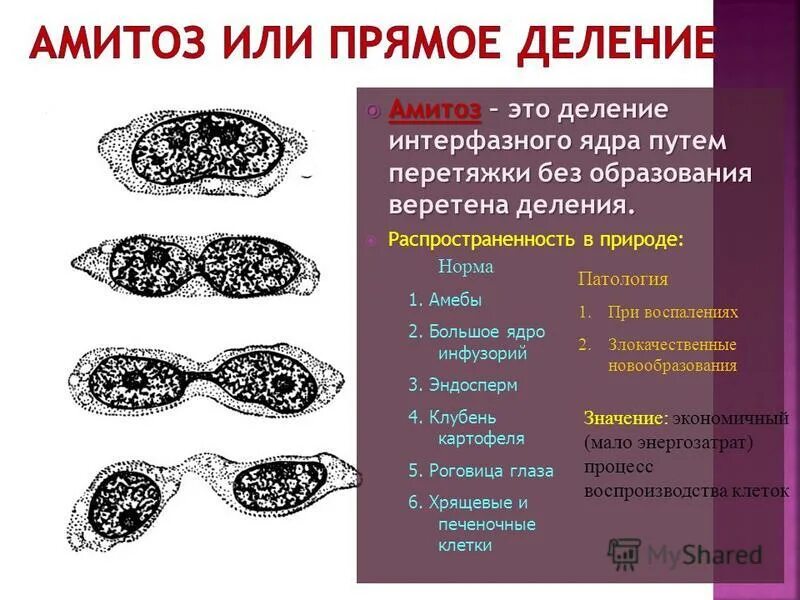 АМИТОЗ ИЛИ ПРЯМОЕ ДЕЛЕНИЕ

Амитоз – это деление интерфазного ядра путем перетяжки без образования веретена деления.

Распространенность в природе:

Норма

1. Амебы
2. Большое ядро инфузорий
3. Эндосперм
4. Клубень картофеля
5. Роговица глаза
6. Хрящевые и печеночные клетки

Патология

1. При воспалениях
2. Злокачественные новообразования

Значение: экономичный (мало энергозатрат) процесс воспроизводства клеток

MyShared